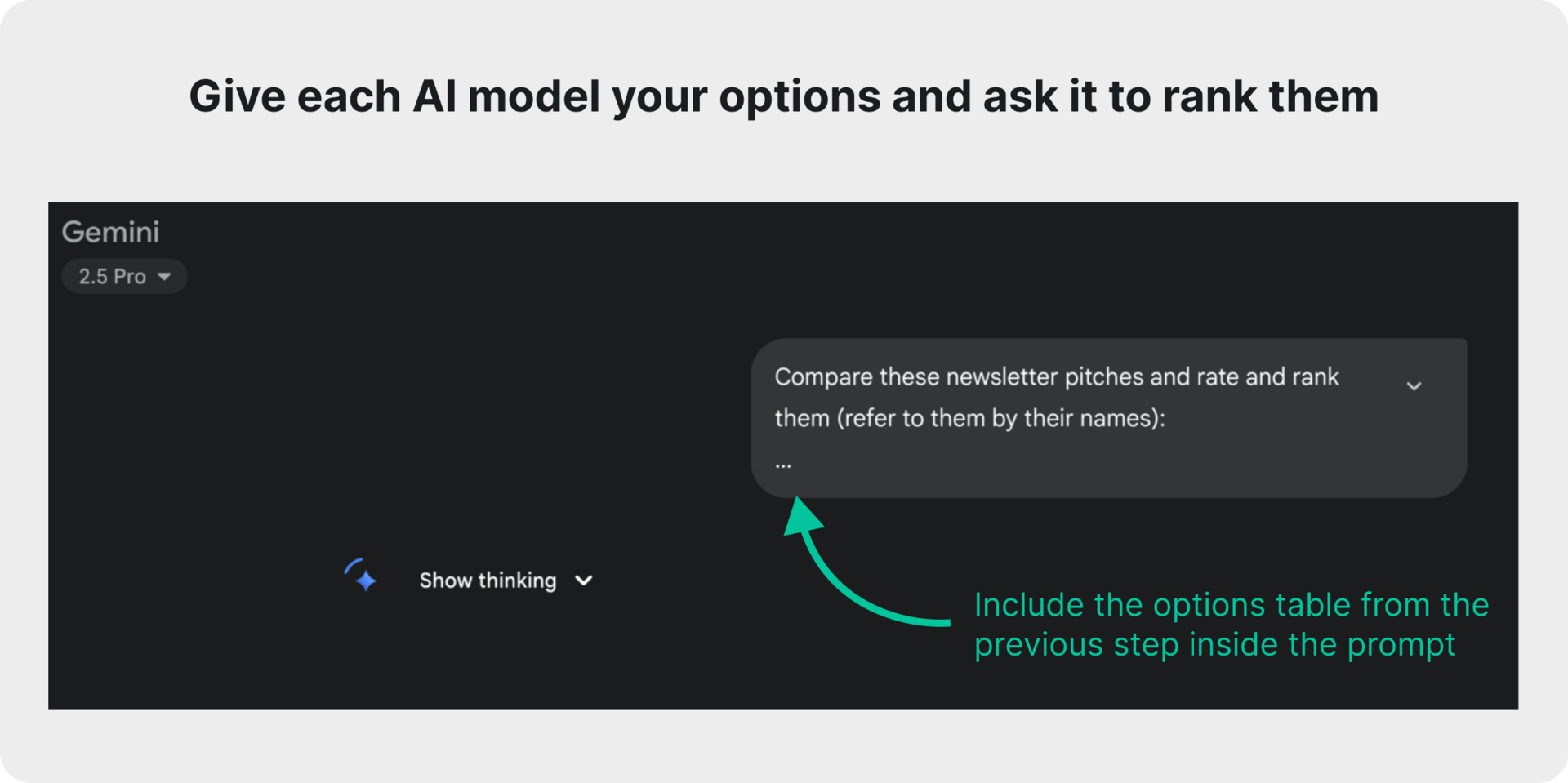 Give each AI model your options and ask it to rank them

Gemini

2.5 Pro

Compare these newsletter pitches and rate and rank them (refer to them by their names):
...

Show thinking

Include the options table from the previous step inside the prompt